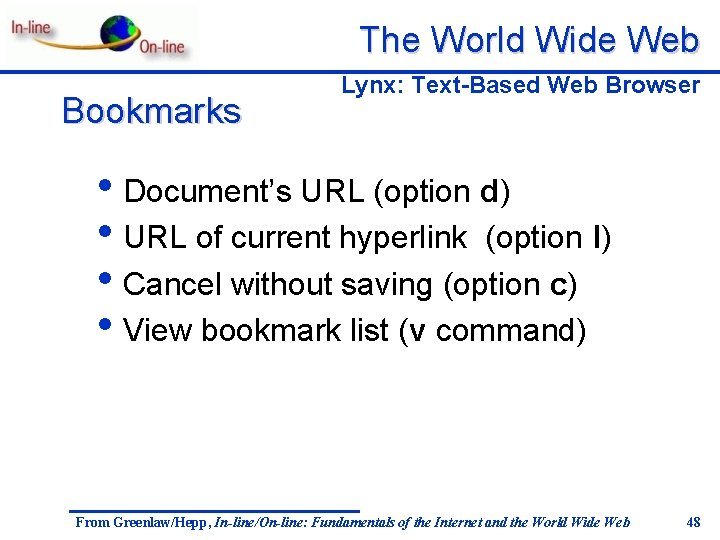 In-line
On-line

The World Wide Web

Lynx: Text-Based Web Browser

Bookmarks

• Document's URL (option d)
• URL of current hyperlink (option l)
• Cancel without saving (option c)
• View bookmark list (v command)

From Greenlaw/Hepp, In-line/On-line: Fundamentals of the Internet and the World Wide Web 48